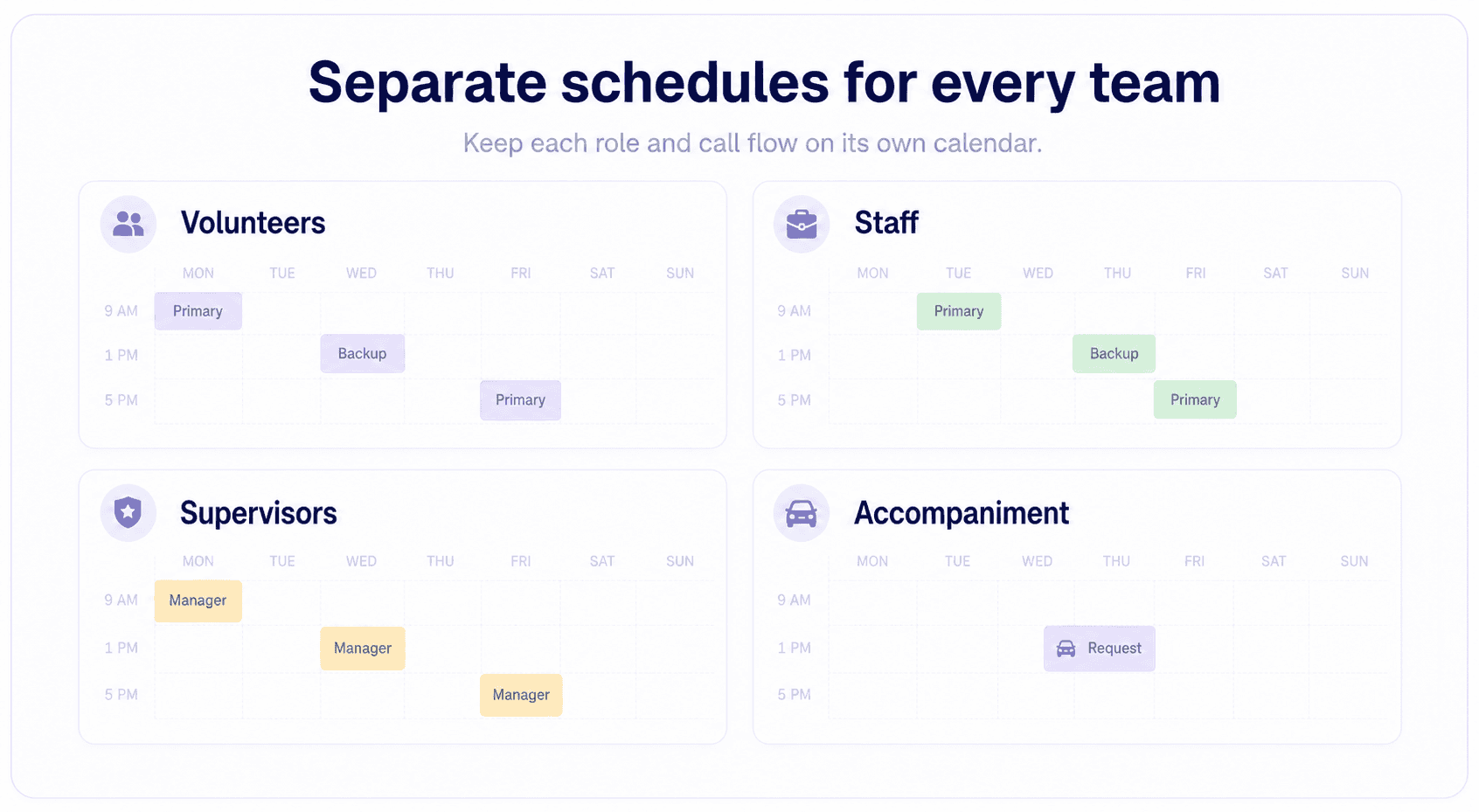 Separate schedules for every team

Keep each role and call flow on its own calendar.

Volunteers

| | MON | TUE | WED | THU | FRI | SAT | SUN |
|---|---|---|---|---|---|---|---|
| 9 AM | Primary | | | | | | |
| 1 PM | | | Backup | | | | |
| 5 PM | | | | | Primary | | |

Staff

| | MON | TUE | WED | THU | FRI | SAT | SUN |
|---|---|---|---|---|---|---|---|
| 9 AM | | Primary | | | | | |
| 1 PM | | | | Backup | | | |
| 5 PM | | | | | Primary | | |

Supervisors

| | MON | TUE | WED | THU | FRI | SAT | SUN |
|---|---|---|---|---|---|---|---|
| 9 AM | Manager | | | | | | |
| 1 PM | | | Manager | | | | |
| 5 PM | | | | | Manager | | |

Accompaniment

| | MON | TUE | WED | THU | FRI | SAT | SUN |
|---|---|---|---|---|---|---|---|
| 9 AM | | | | | | | |
| 1 PM | | | | Request | | | |
| 5 PM | | | | | | | |